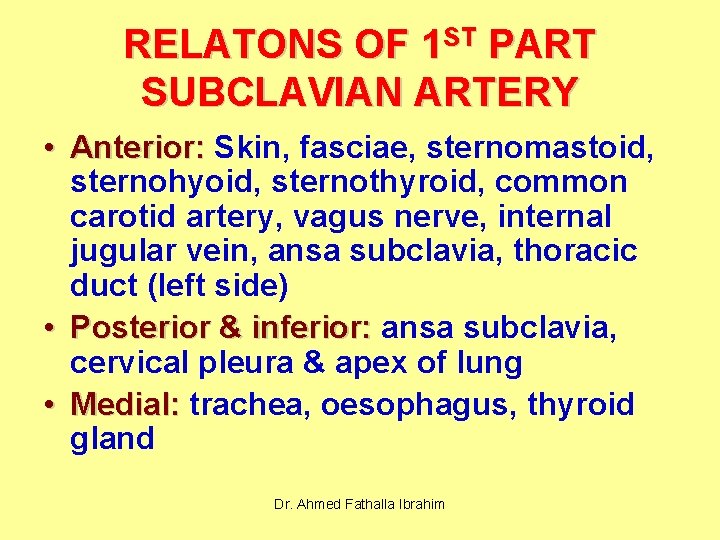 RELATONS OF 1$^{ST}$ PART SUBCLAVIAN ARTERY

• Anterior: Skin, fasciae, sternomastoid, sternohyoid, sternothyroid, common carotid artery, vagus nerve, internal jugular vein, ansa subclavia, thoracic duct (left side)
• Posterior & inferior: ansa subclavia, cervical pleura & apex of lung
• Medial: trachea, oesophagus, thyroid gland

Dr. Ahmed Fathalla Ibrahim